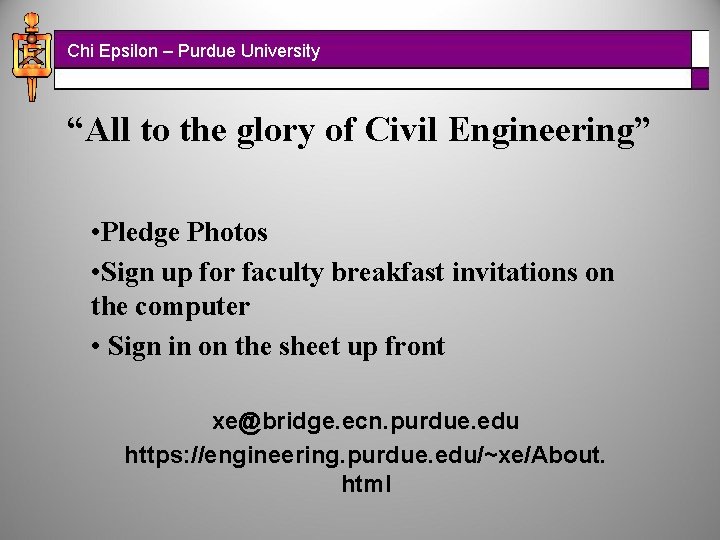 Chi Epsilon – Purdue University

“All to the glory of Civil Engineering”

•Pledge Photos
•Sign up for faculty breakfast invitations on the computer
• Sign in on the sheet up front

xe@bridge.ecn.purdue.edu
https://engineering.purdue.edu/~xe/About.html